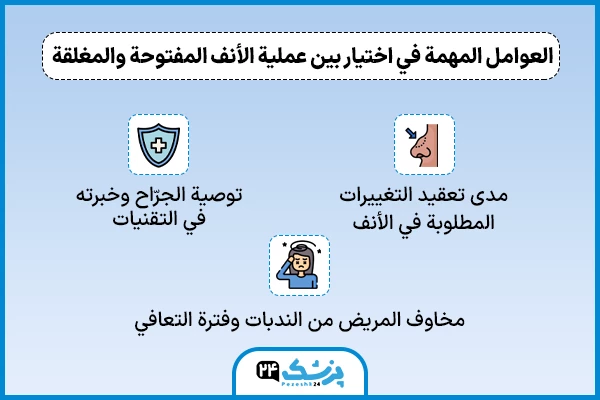 العوامل المهمة في اختيار بين عملية الأنف المفتوحة والمغلقة

مدى تعقيد التغييرات المطلوبة في الأنف

توصية الجرّاح وخبرته في التقنيات

مخاوف المريض من الندبات وفترة التعافي

پزشک ۲۴
Pezeshk24